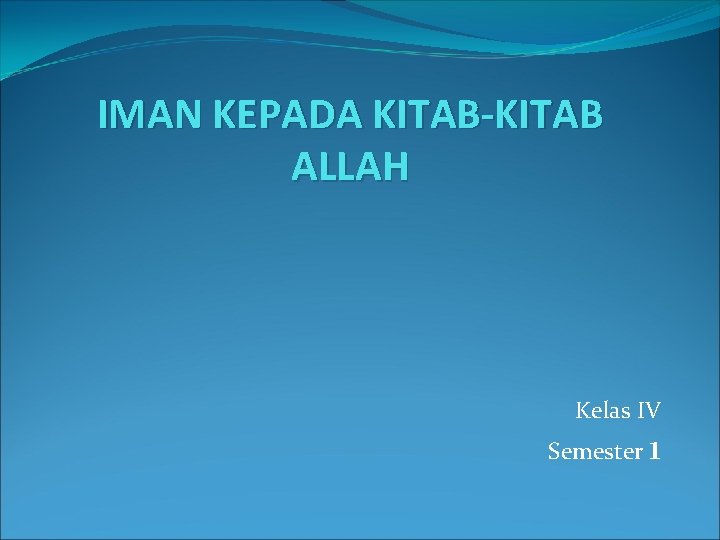 IMAN KEPADA KITAB-KITAB ALLAH

Kelas IV

Semester 1